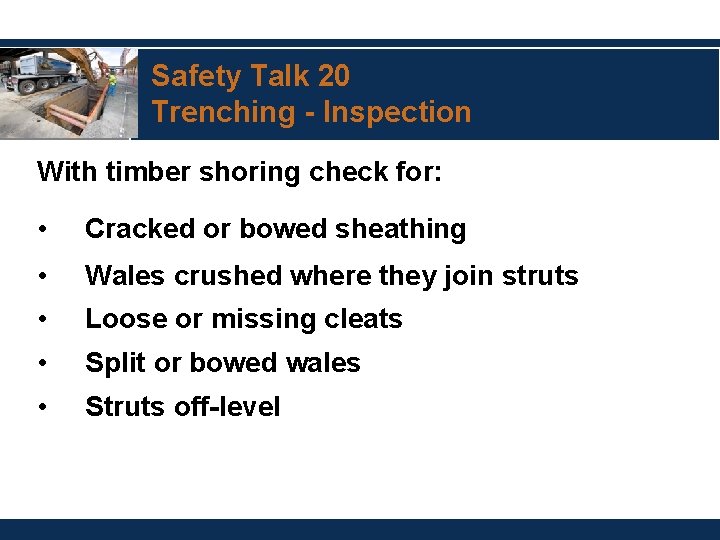 Safety Talk 20
Trenching - Inspection

With timber shoring check for:

• Cracked or bowed sheathing
• Wales crushed where they join struts
• Loose or missing cleats
• Split or bowed wales
• Struts off-level